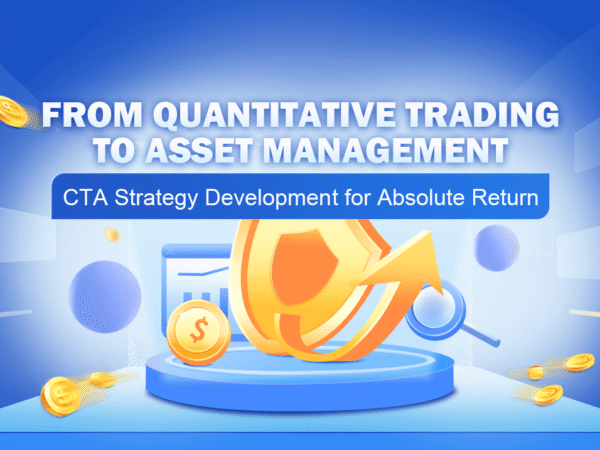 FROM QUANTITATIVE TRADING TO ASSET MANAGEMENT

CTA Strategy Development for Absolute Return

$